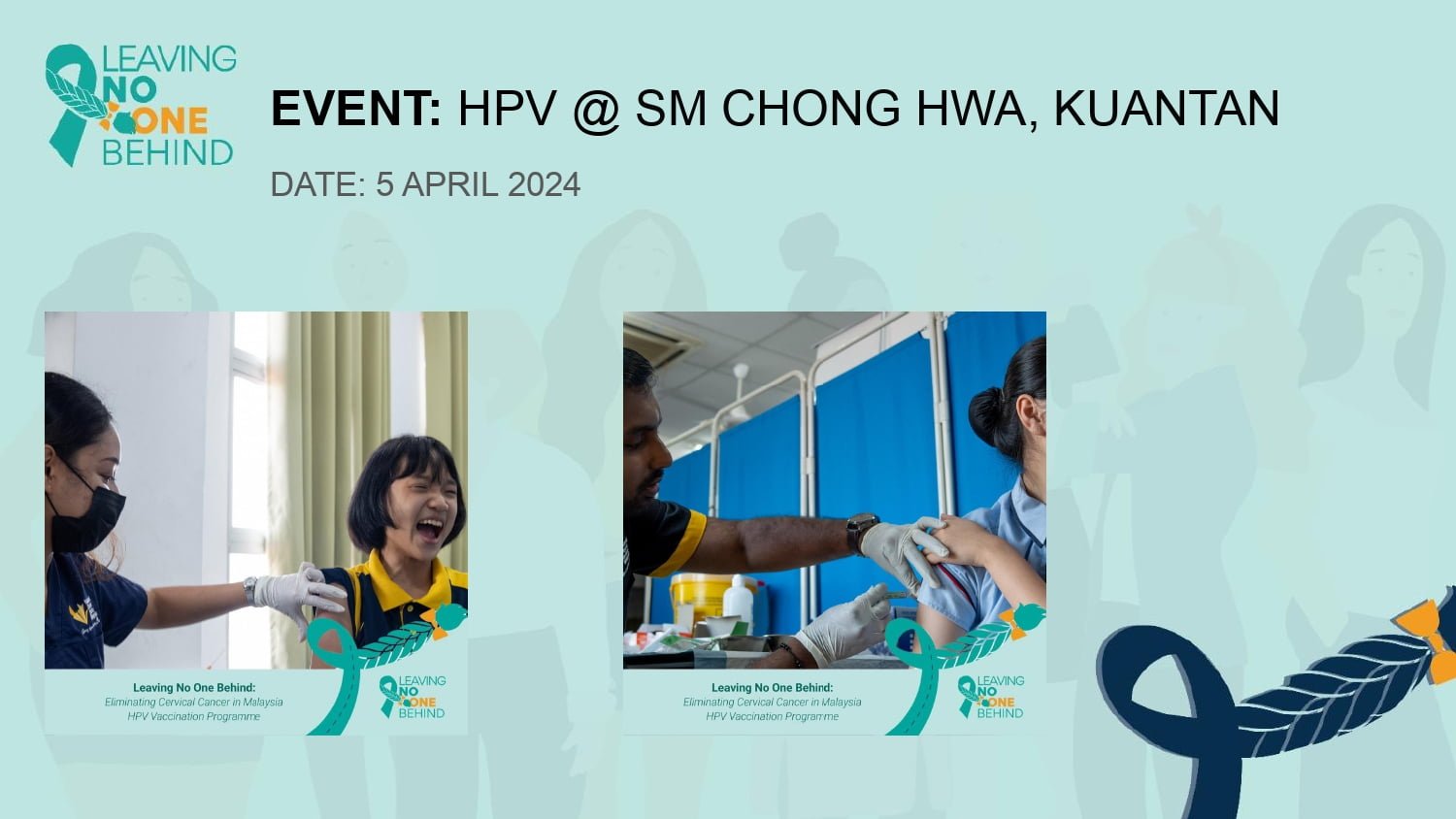 LEAVING NO ONE BEHIND

EVENT: HPV @ SM CHONG HWA, KUANTAN

DATE: 5 APRIL 2024

Leaving No One Behind:
Eliminating Cervical Cancer in Malaysia
HPV Vaccination Programme

LEAVING NO ONE BEHIND

Leaving No One Behind:
Eliminating Cervical Cancer in Malaysia
HPV Vaccination Programme

LEAVING NO ONE BEHIND